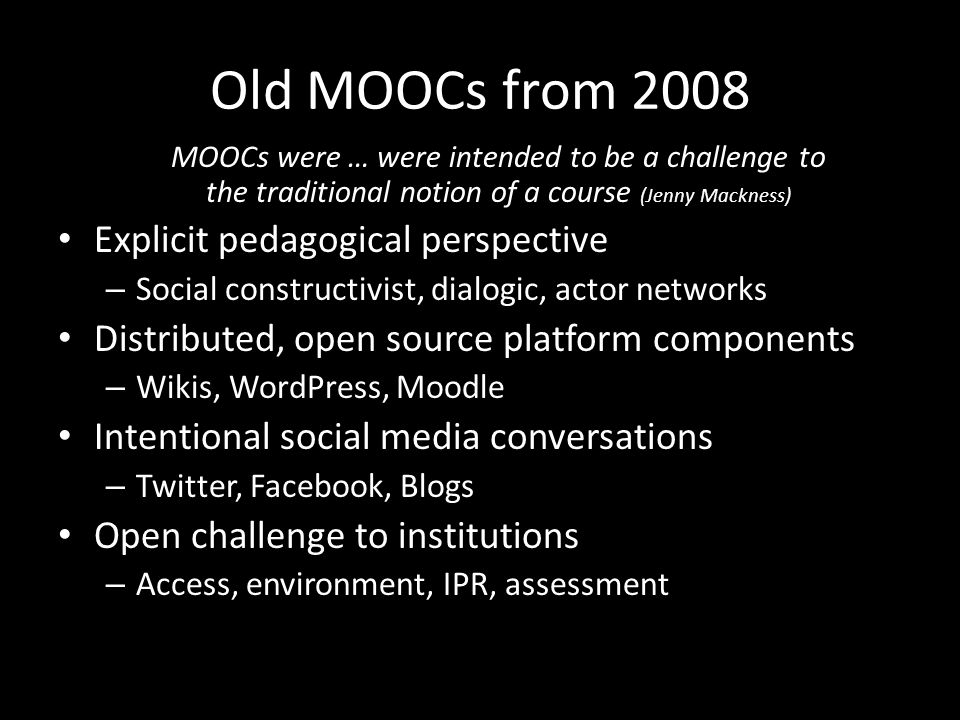 Old MOOCs from 2008

MOOCs were … were intended to be a challenge to the traditional notion of a course (Jenny Mackness)

• Explicit pedagogical perspective
– Social constructivist, dialogic, actor networks
• Distributed, open source platform components
– Wikis, WordPress, Moodle
• Intentional social media conversations
– Twitter, Facebook, Blogs
• Open challenge to institutions
– Access, environment, IPR, assessment